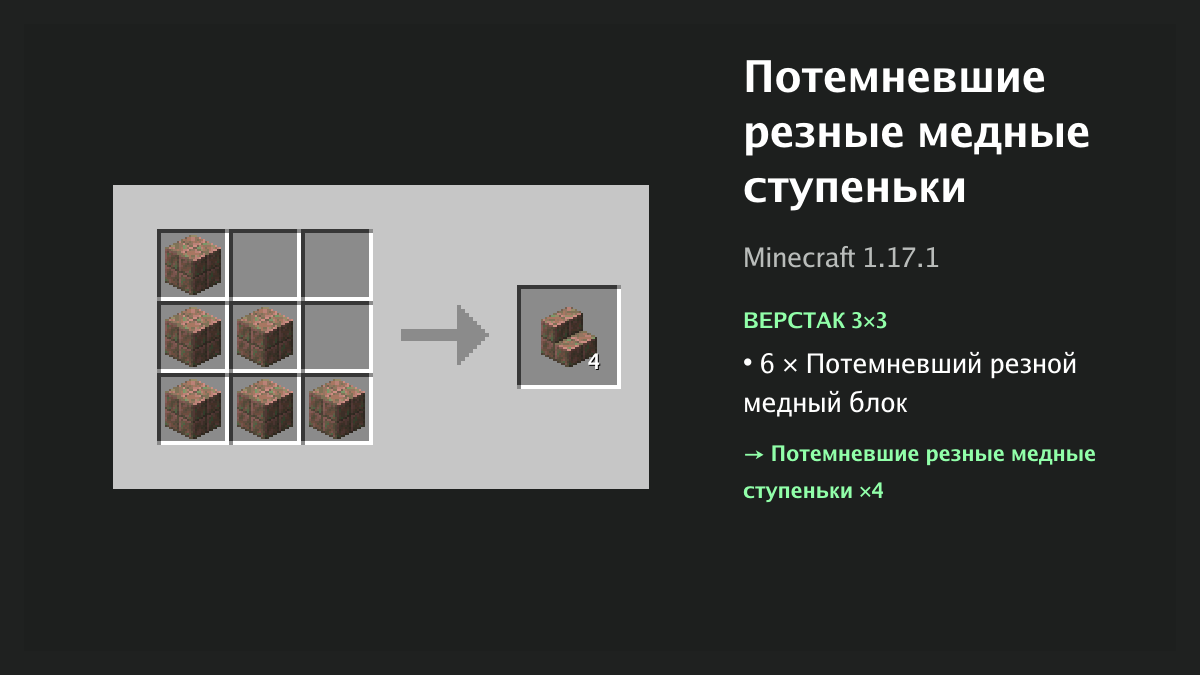 4

Потемневшие резные медные ступеньки

Minecraft 1.17.1

ВЕРСТАК 3×3

• 6 × Потемневший резной медный блок

→ Потемневшие резные медные ступеньки ×4